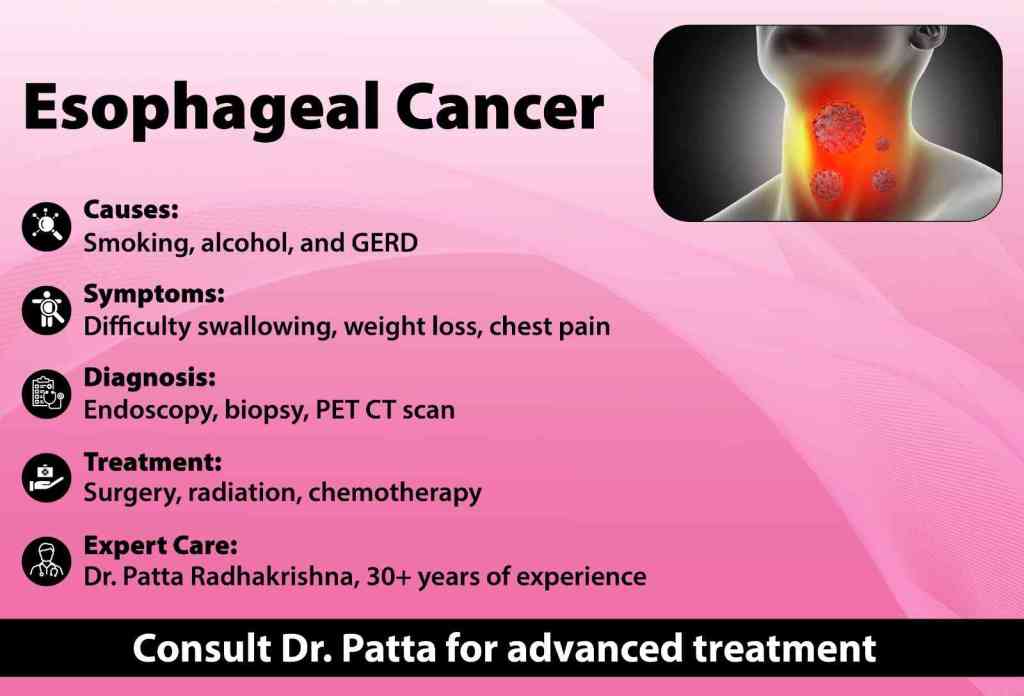 Esophageal Cancer

Causes:
Smoking, alcohol, and GERD

Symptoms:
Difficulty swallowing, weight loss, chest pain

Diagnosis:
Endoscopy, biopsy, PET CT scan

Treatment:
Surgery, radiation, chemotherapy

Expert Care:
Dr. Patta Radhakrishna, 30+ years of experience

Consult Dr. Patta for advanced treatment